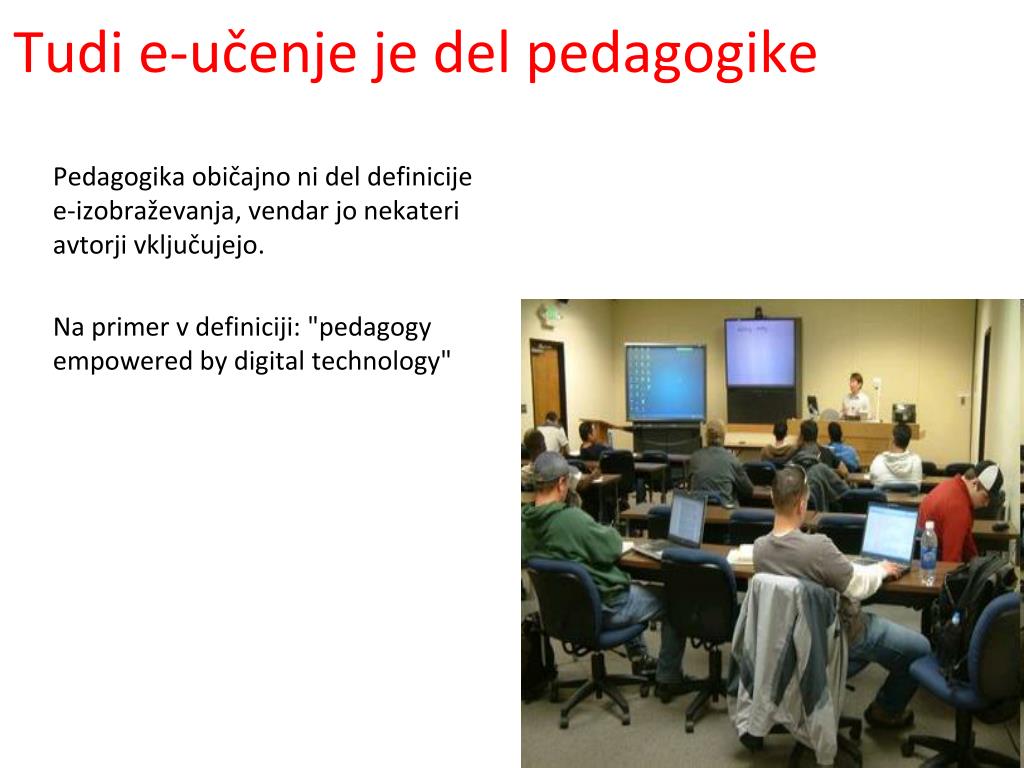 Tudi e-učenje je del pedagogike

Pedagogika običajno ni del definicije e-izobraževanja, vendar jo nekateri avtorji vključujejo.

Na primer v definiciji: "pedagogy empowered by digital technology"